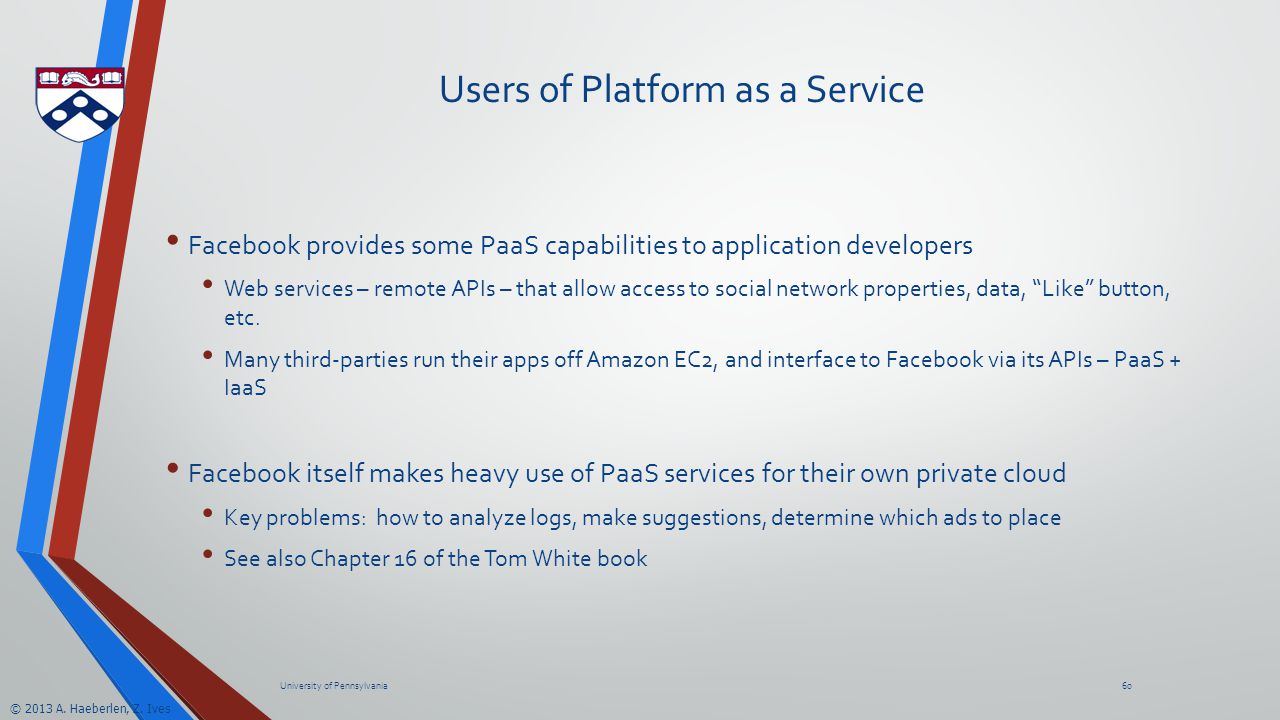 Users of Platform as a Service

• Facebook provides some PaaS capabilities to application developers

• Web services – remote APIs – that allow access to social network properties, data, "Like" button, etc.

• Many third-parties run their apps off Amazon EC2, and interface to Facebook via its APIs – PaaS + IaaS

• Facebook itself makes heavy use of PaaS services for their own private cloud

• Key problems: how to analyze logs, make suggestions, determine which ads to place

• See also Chapter 16 of the Tom White book

University of Pennsylvania

60

© 2013 A. Haeberlen, Z. Ives